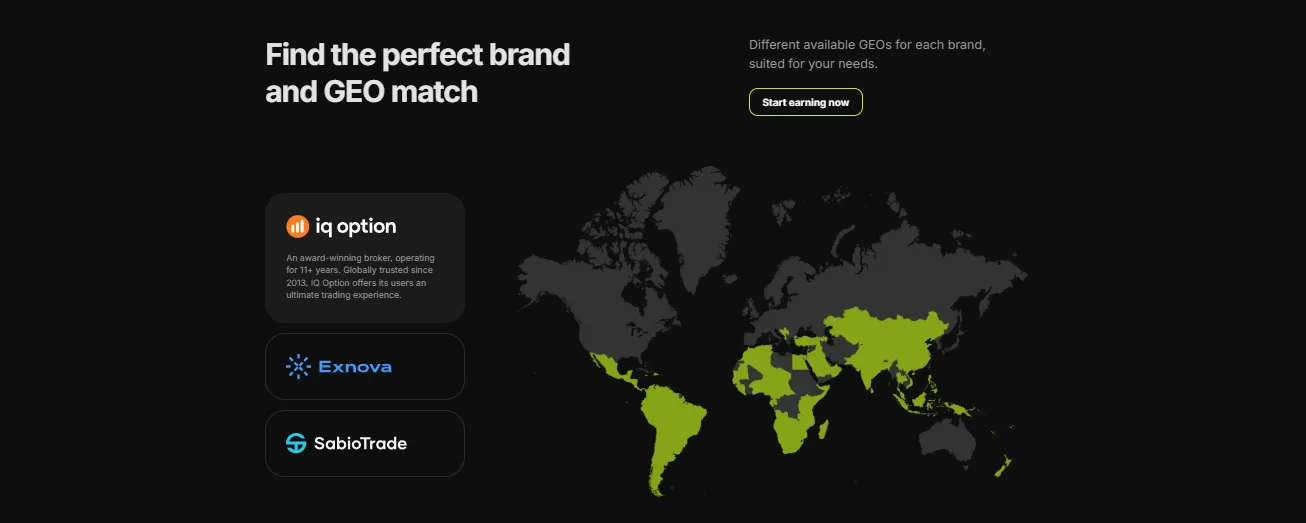 Find the perfect brand and GEO match

Different available GEOs for each brand, suited for your needs.

Start earning now

iq option

An award-winning broker, operating for 11+ years. Globally trusted since 2013, IQ Option offers its users an ultimate trading experience.

Exnova

SabioTrade